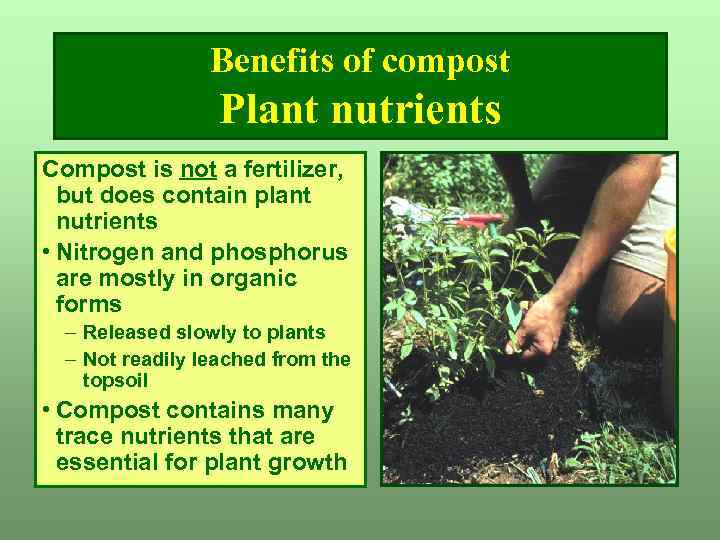 Benefits of compost
Plant nutrients

Compost is not a fertilizer, but does contain plant nutrients

• Nitrogen and phosphorus are mostly in organic forms
– Released slowly to plants
– Not readily leached from the topsoil

• Compost contains many trace nutrients that are essential for plant growth